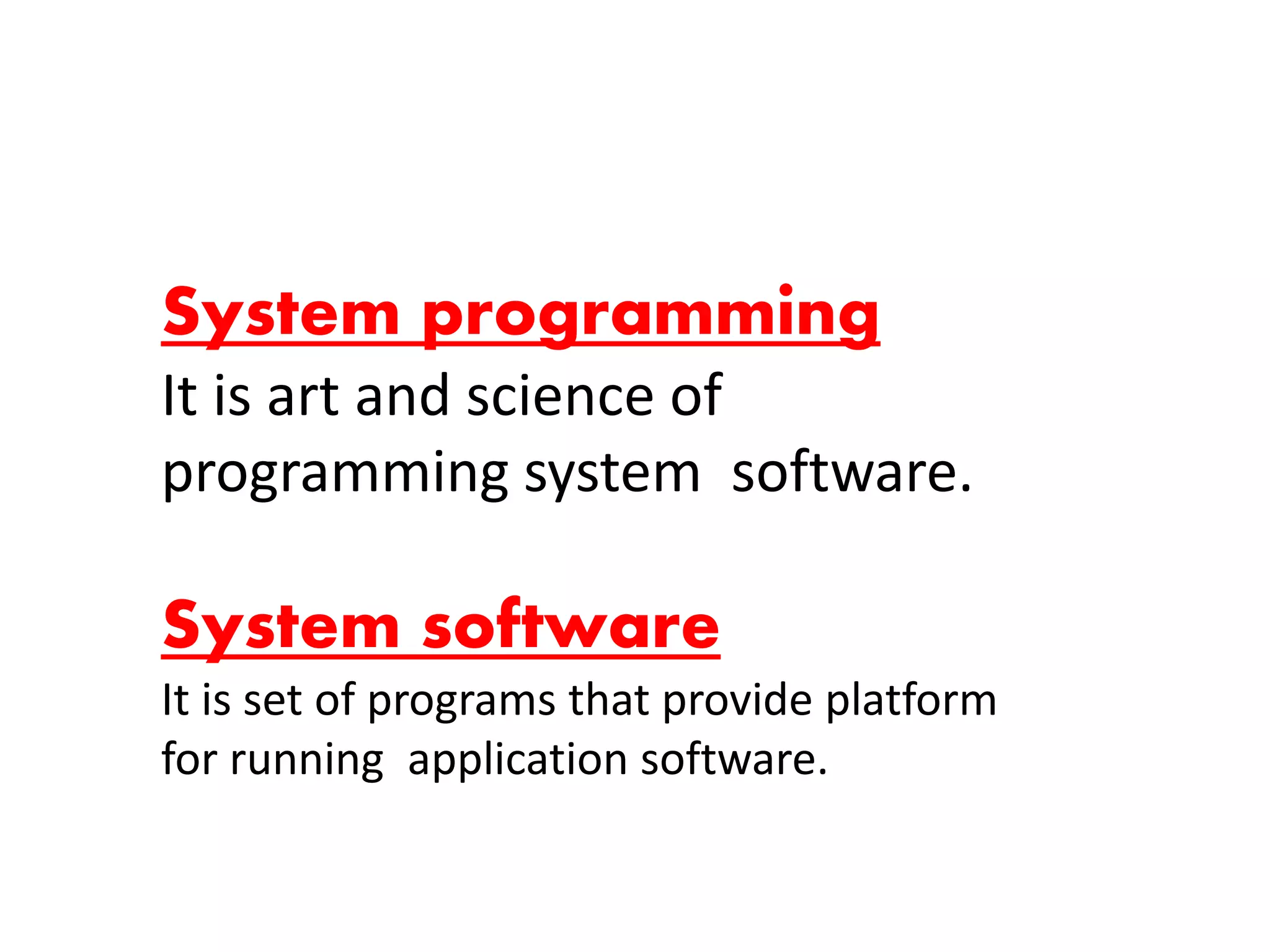 System programming

It is art and science of programming system software.

System software

It is set of programs that provide platform for running application software.